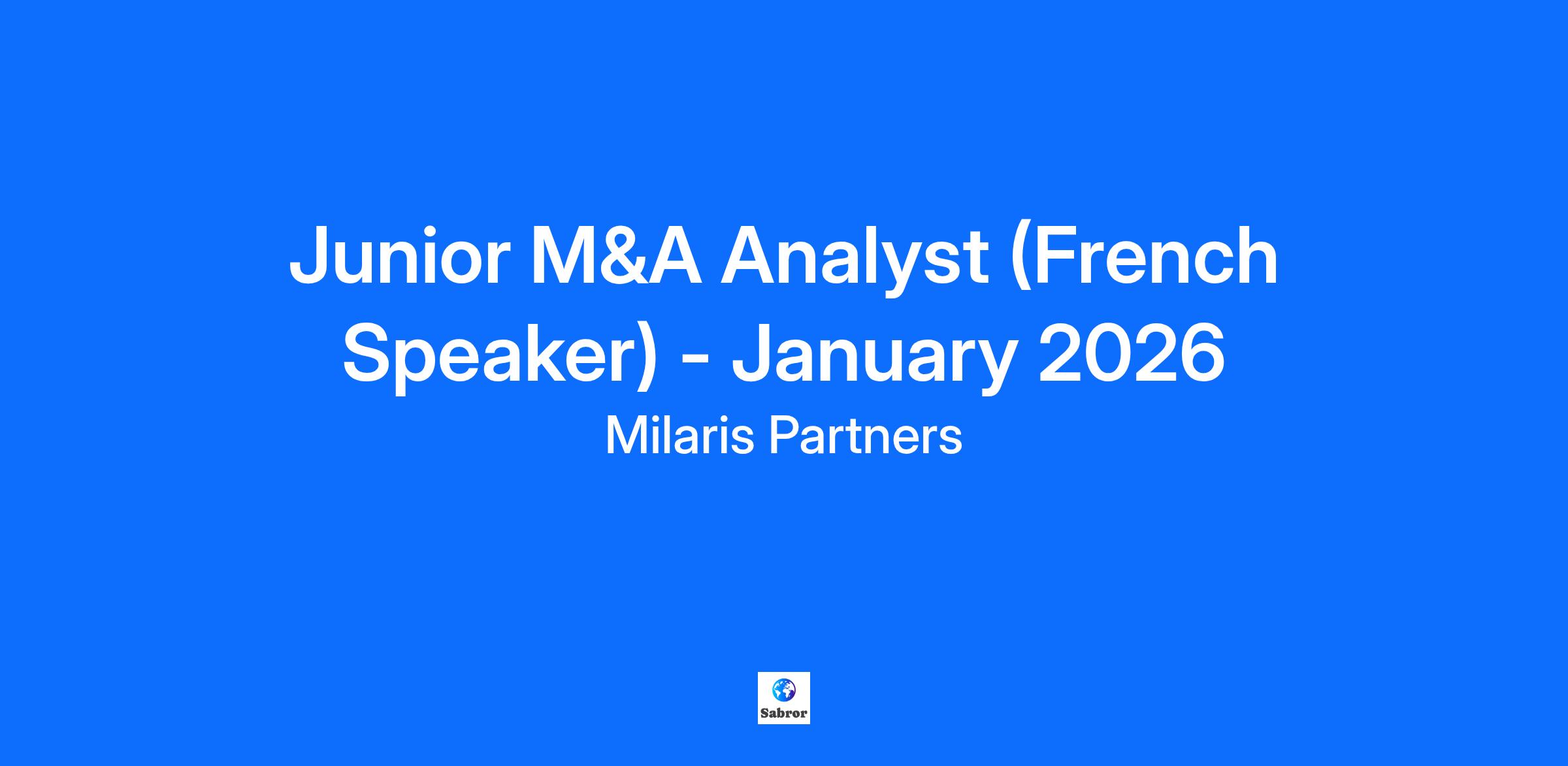 Junior M&A Analyst (French Speaker) - January 2026

Milaris Partners

Sabror